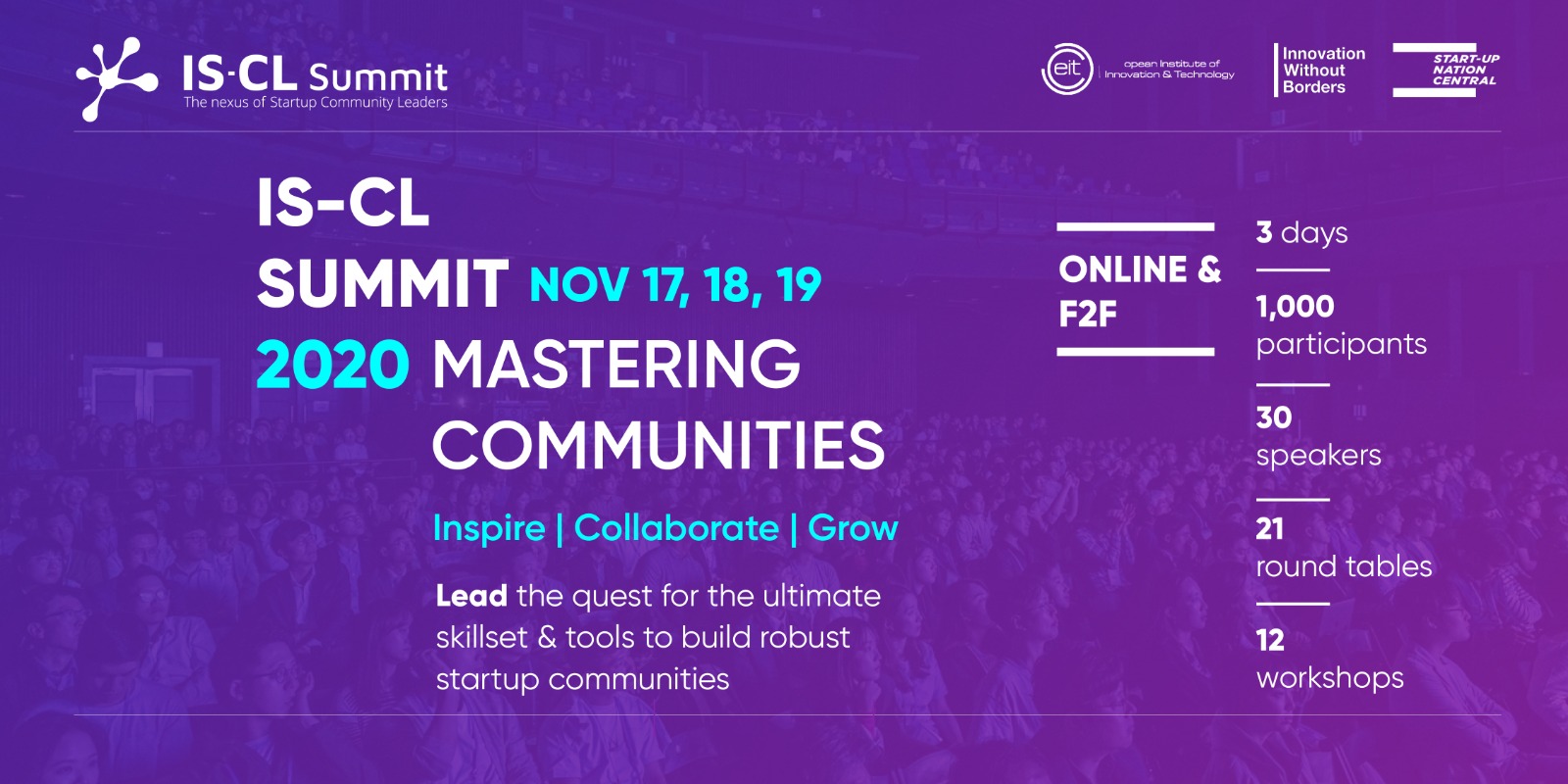 IS-CL Summit
The nexus of Startup Community Leaders

eit opean Institute of Innovation & Technology

Innovation Without Borders

START-UP NATION CENTRAL

IS-CL SUMMIT NOV 17, 18, 19 2020 MASTERING COMMUNITIES

Inspire | Collaborate | Grow

Lead the quest for the ultimate skillset & tools to build robust startup communities

ONLINE & F2F

3 days

1,000 participants

30 speakers

21 round tables

12 workshops